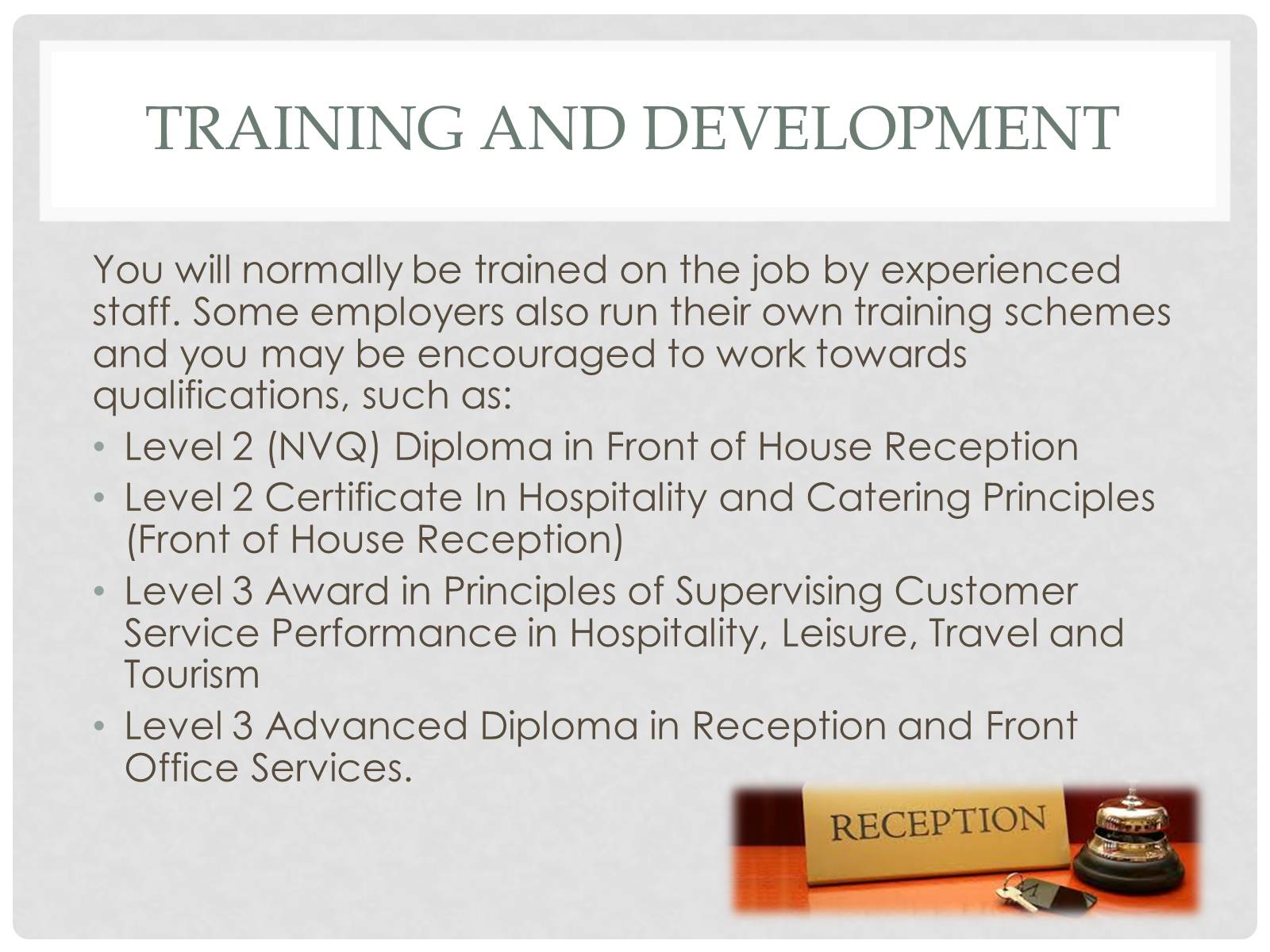 TRAINING AND DEVELOPMENT

You will normally be trained on the job by experienced staff. Some employers also run their own training schemes and you may be encouraged to work towards qualifications, such as:

• Level 2 (NVQ) Diploma in Front of House Reception
• Level 2 Certificate In Hospitality and Catering Principles (Front of House Reception)
• Level 3 Award in Principles of Supervising Customer Service Performance in Hospitality, Leisure, Travel and Tourism
• Level 3 Advanced Diploma in Reception and Front Office Services.

RECEPTION